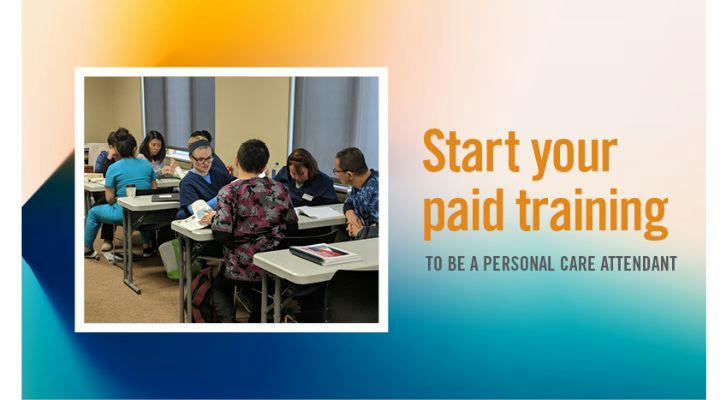 Start your paid training

TO BE A PERSONAL CARE ATTENDANT